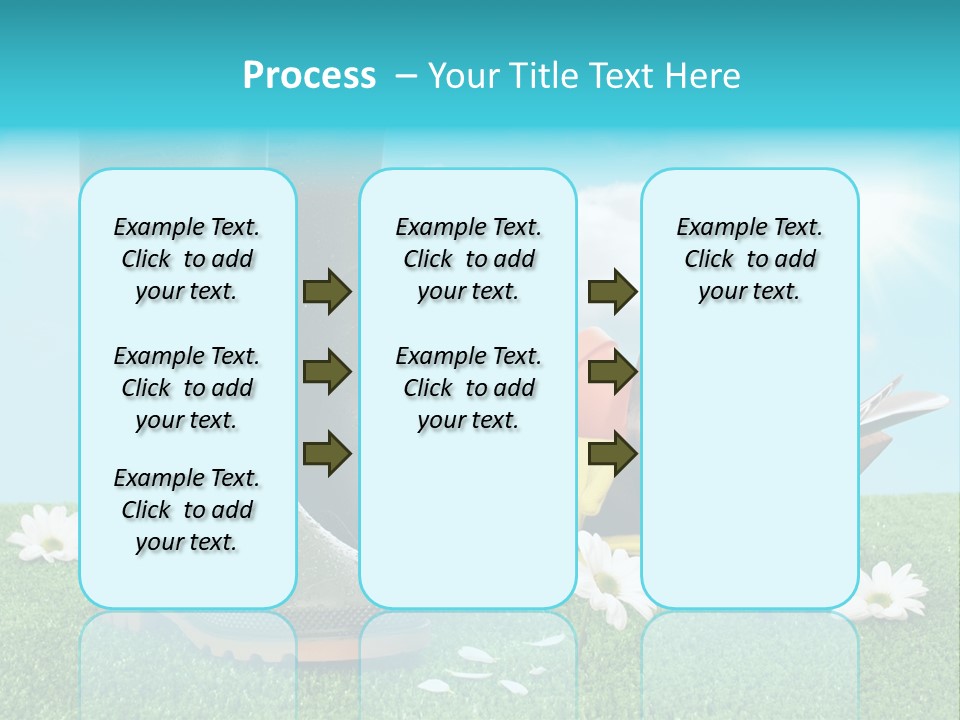 Process – Your Title Text Here

Example Text. Click to add your text.

Example Text. Click to add your text.

Example Text. Click to add your text.

Example Text. Click to add your text.

Example Text. Click to add your text.

Example Text. Click to add your text.